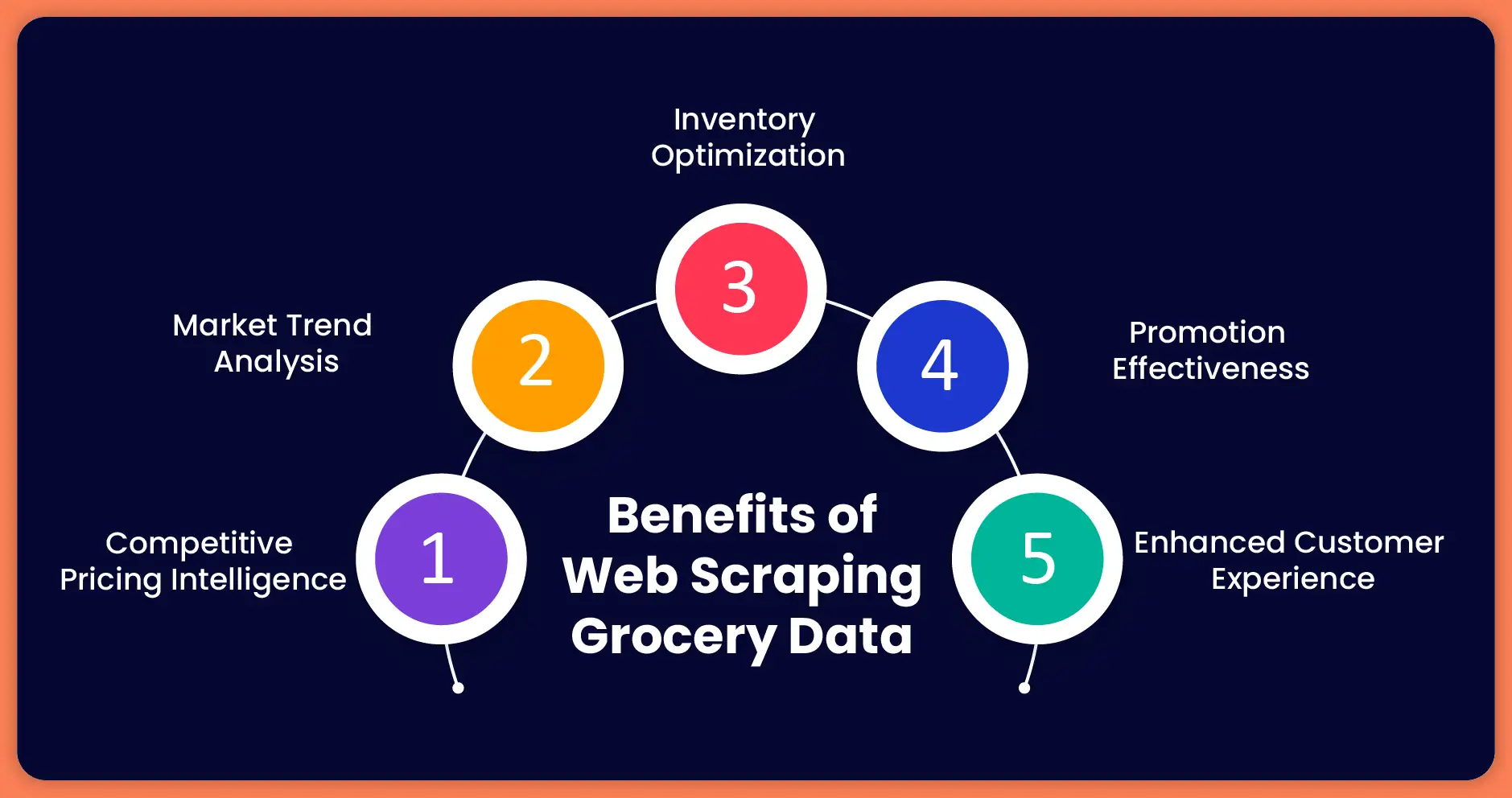 Benefits of Web Scraping Grocery Data

1
Competitive Pricing Intelligence

2
Market Trend Analysis

3
Inventory Optimization

4
Promotion Effectiveness

5
Enhanced Customer Experience